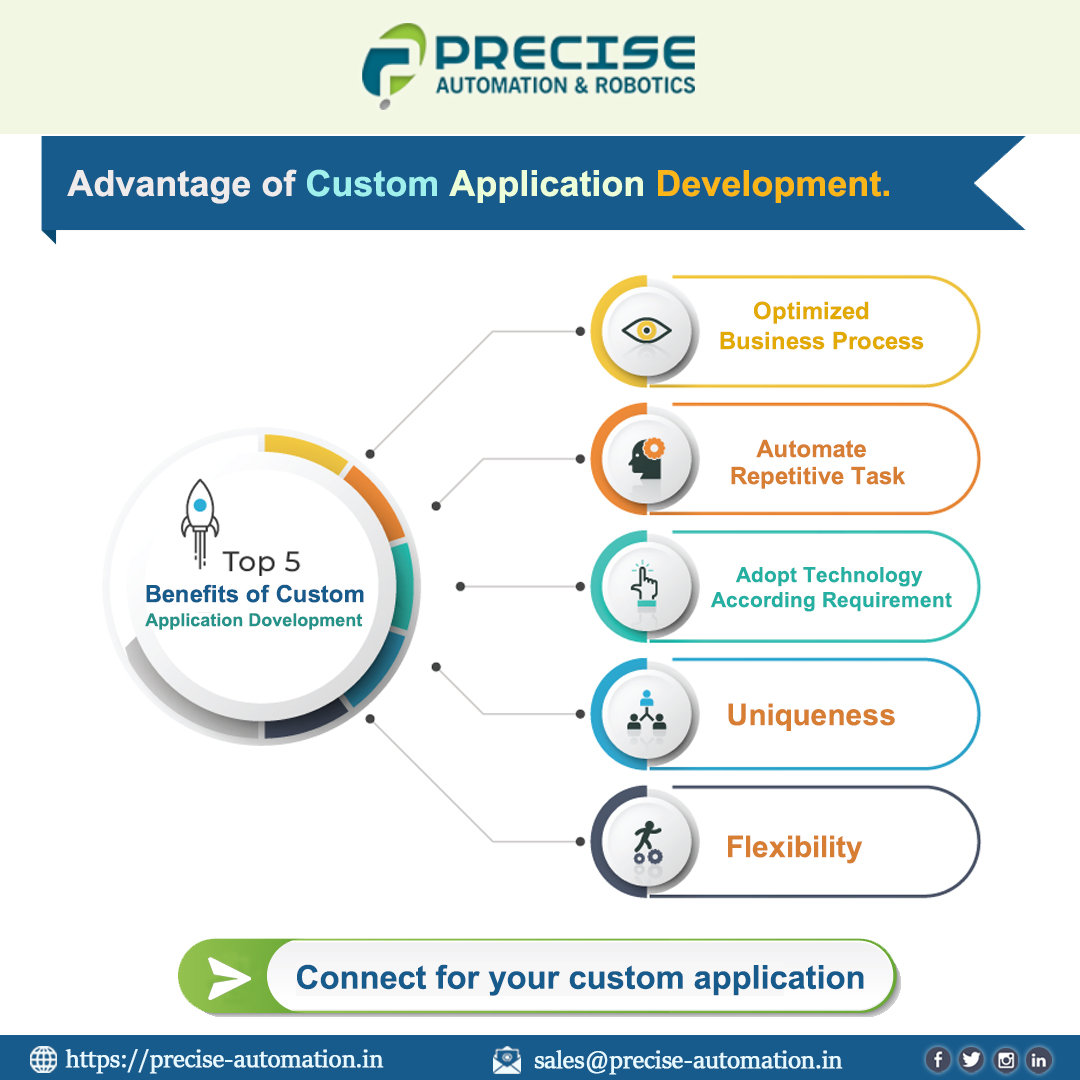 PRECISE
AUTOMATION & ROBOTICS

Advantage of Custom Application Development.

Top 5
Benefits of Custom
Application Dovelopment

Optimized Business Process

Automate Repetitive Task

Adopt Technology According Requirement

Uniqueness

Flexibility

Connect for your custom application

https://precise-automation.in

sales@precise-automation.in